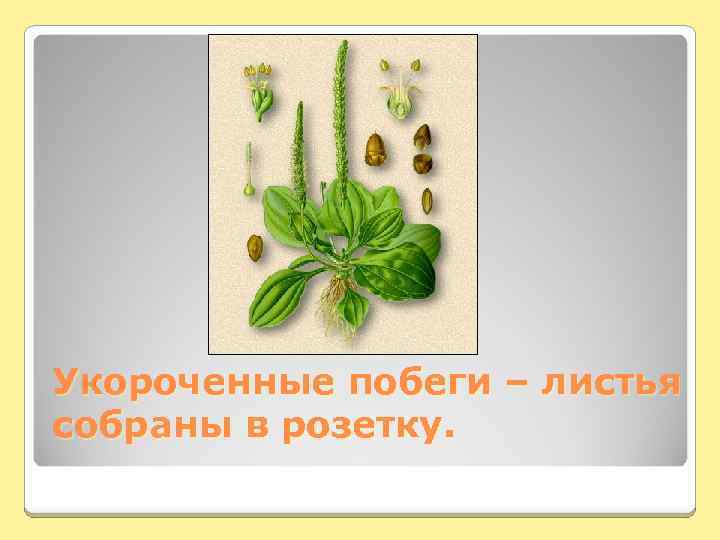 Укороченные побеги – листья собраны в розетку.